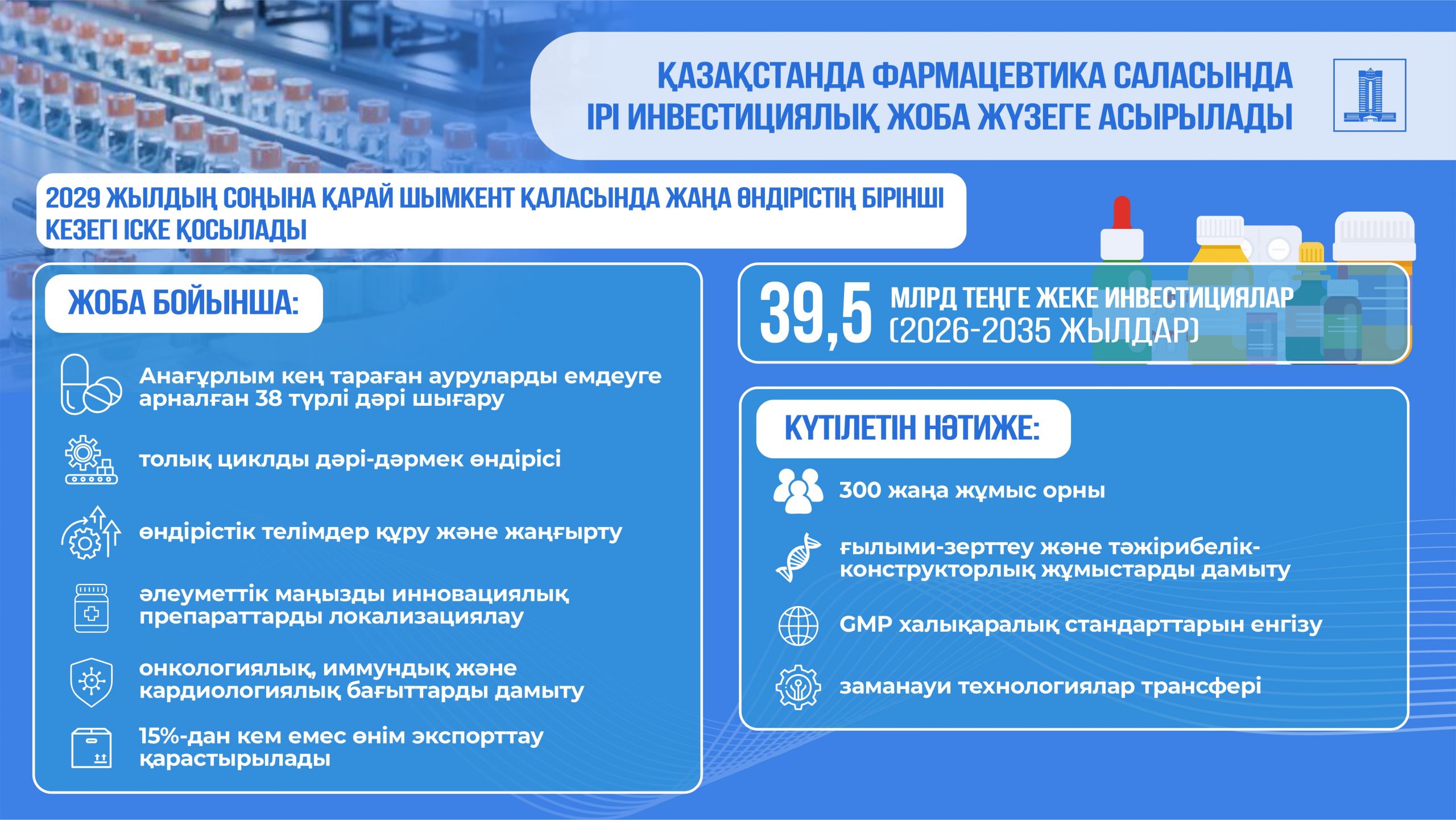 ҚАЗАҚСТАНДА ФАРМАЦЕВТИКА САЛАСЫНДА ІРІ ИНВЕСТИЦИЯЛЫҚ ЖОБА ЖҮЗЕГЕ АСЫРЫЛАДЫ

2029 ЖЫЛДЫҢ СОҢЫНА ҚАРАЙ ШЫМКЕНТ ҚАЛАСЫНДА ЖАҢА ӨНДІРІСТІҢ БІРІНШІ КЕЗЕГІ ІСКЕ ҚОСЫЛАДЫ

ЖОБА БОЙЫНША:

Анағұрлым кең тараған ауруларды емдеуге арналған 38 түрлі дәрі шығару

толық циклды дәрі-дәрмек өндірісі

өндірістік телімдер құру және жаңғырту

әлеуметтік маңызды инновациялық препараттарды локализациялау

онкологиялық, иммундық және кардиологиялық бағыттарды дамыту

15%-дан кем емес өнім экспорттау қарастырылады

39,5 МЛРД ТЕҢГЕ ЖЕКЕ ИНВЕСТИЦИЯЛАР (2026-2035 ЖЫЛДАР)

КҮТІЛЕТІН НӘТИЖЕ:

300 жаңа жұмыс орны

ғылыми-зерттеу және тәжірибелік-конструкторлық жұмыстарды дамыту

GMP халықаралық стандарттарын енгізу

заманауи технологиялар трансфері